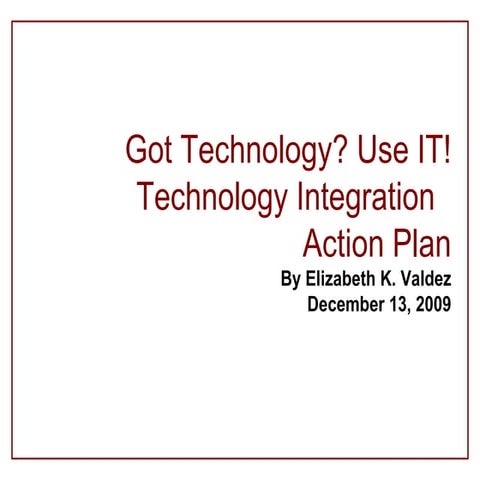 Got Technology? Use IT!
Technology Integration
Action Plan

By Elizabeth K. Valdez
December 13, 2009